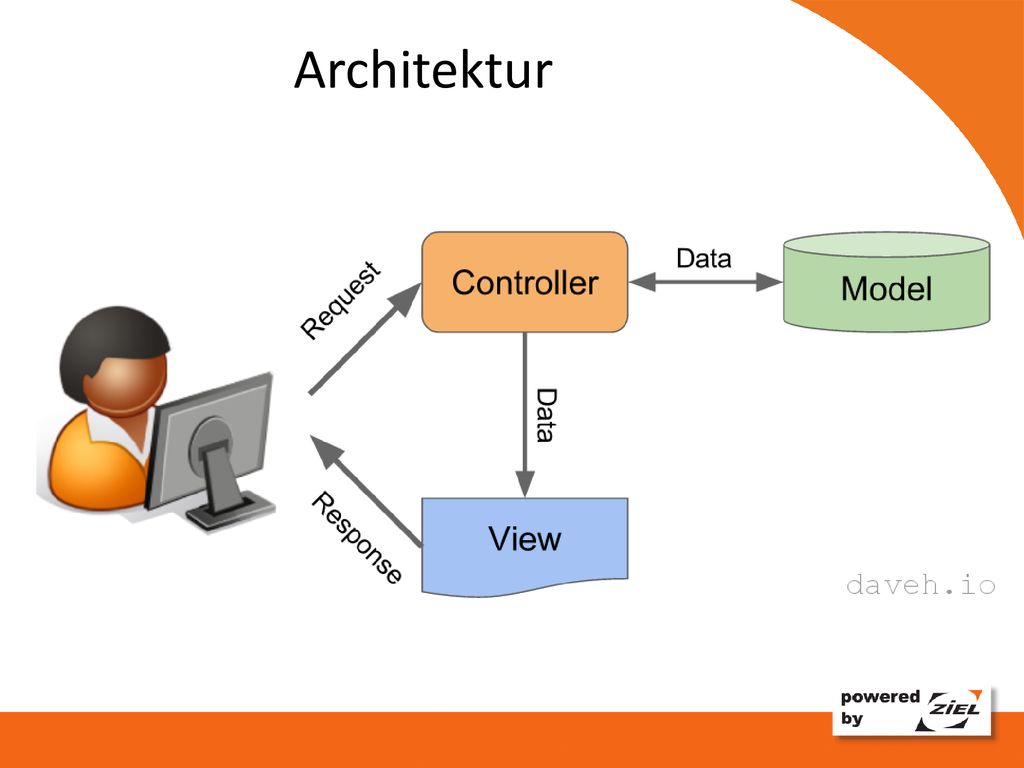 Architektur

Request

Controller

Data

Model

Data

Response

View

daveh.io

powered by ZIEL